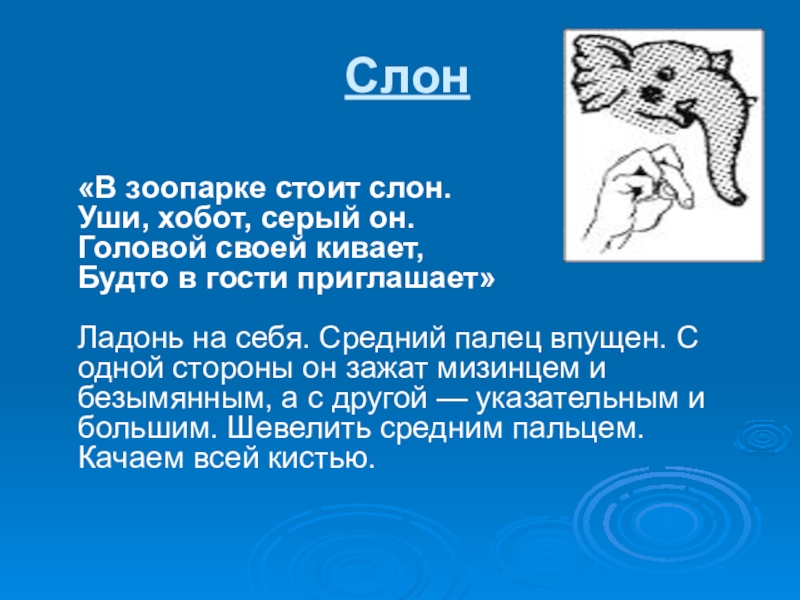 Слон

«В зоопарке стоит слон.
Уши, хобот, серый он.
Головой своей кивает,
Будто в гости приглашает»

Ладонь на себя. Средний палец впущен. С одной стороны он зажат мизинцем и безымянным, а с другой — указательным и большим. Шевелить средним пальцем. Качаем всей кистью.